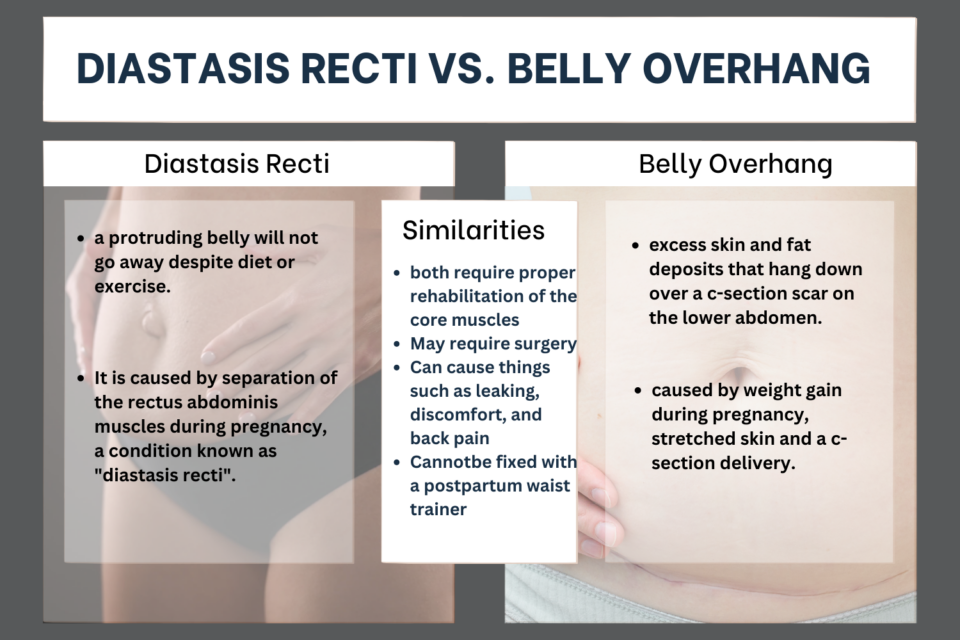 DIASTASIS RECTI VS. BELLY OVERHANG

Diastasis Recti

- a protruding belly will not go away despite diet or exercise.

- It is caused by separation of the rectus abdominis muscles during pregnancy, a condition known as "diastasis recti".

Similarities

- both require proper rehabilitation of the core muscles
- May require surgery
- Can cause things such as leaking, discomfort, and back pain
- Cannotbe fixed with a postpartum waist trainer

Belly Overhang

- excess skin and fat deposits that hang down over a c-section scar on the lower abdomen.

- caused by weight gain during pregnancy, stretched skin and a c-section delivery.